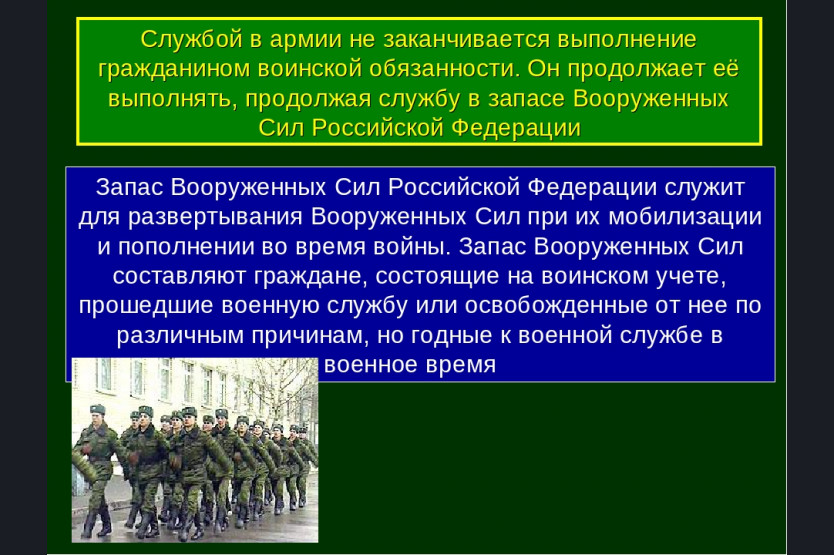 Службой в армии не заканчивается выполнение гражданином воинской обязанности. Он продолжает её выполнять, продолжая службу в запасе Вооруженных Сил Российской Федерации

Запас Вооруженных Сил Российской Федерации служит для развертывания Вооруженных Сил при их мобилизации и пополнении во время войны. Запас Вооруженных Сил составляют граждане, состоящие на воинском учете, прошедшие военную службу или освобожденные от нее по различным причинам, но годные к военной службе в военное время